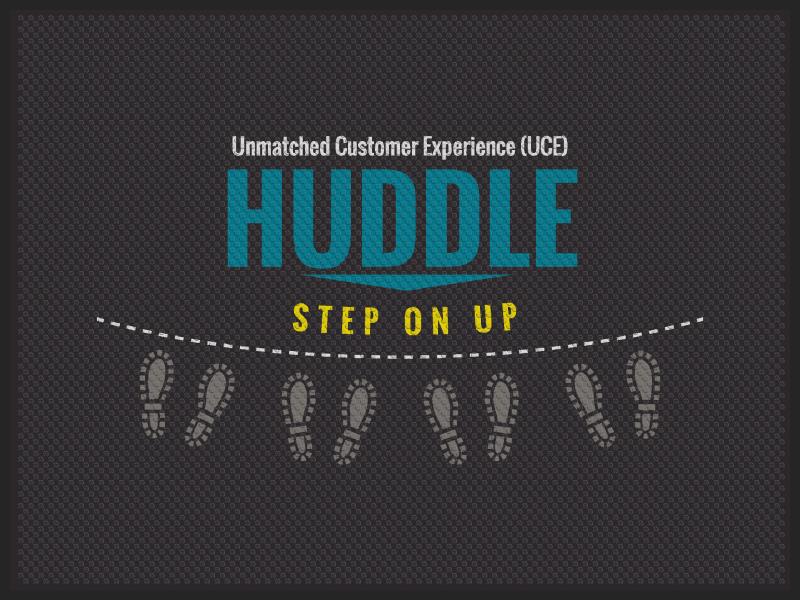 Unmatched Customer Experience (UCE)
HUDDLE
STEP ON UP